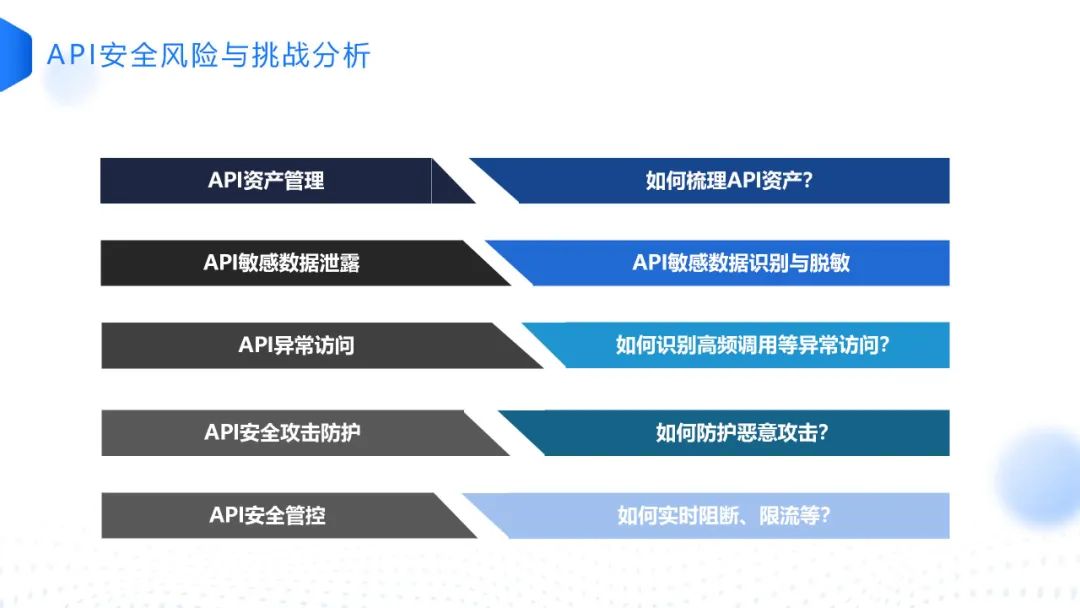 API安全风险与挑战分析

API资产管理

如何梳理API资产?

API敏感数据泄露

API敏感数据识别与脱敏

API异常访问

如何识别高频调用等异常访问?

API安全攻击防护

如何防护恶意攻击?

API安全管控

如何实时阻断、限流等?